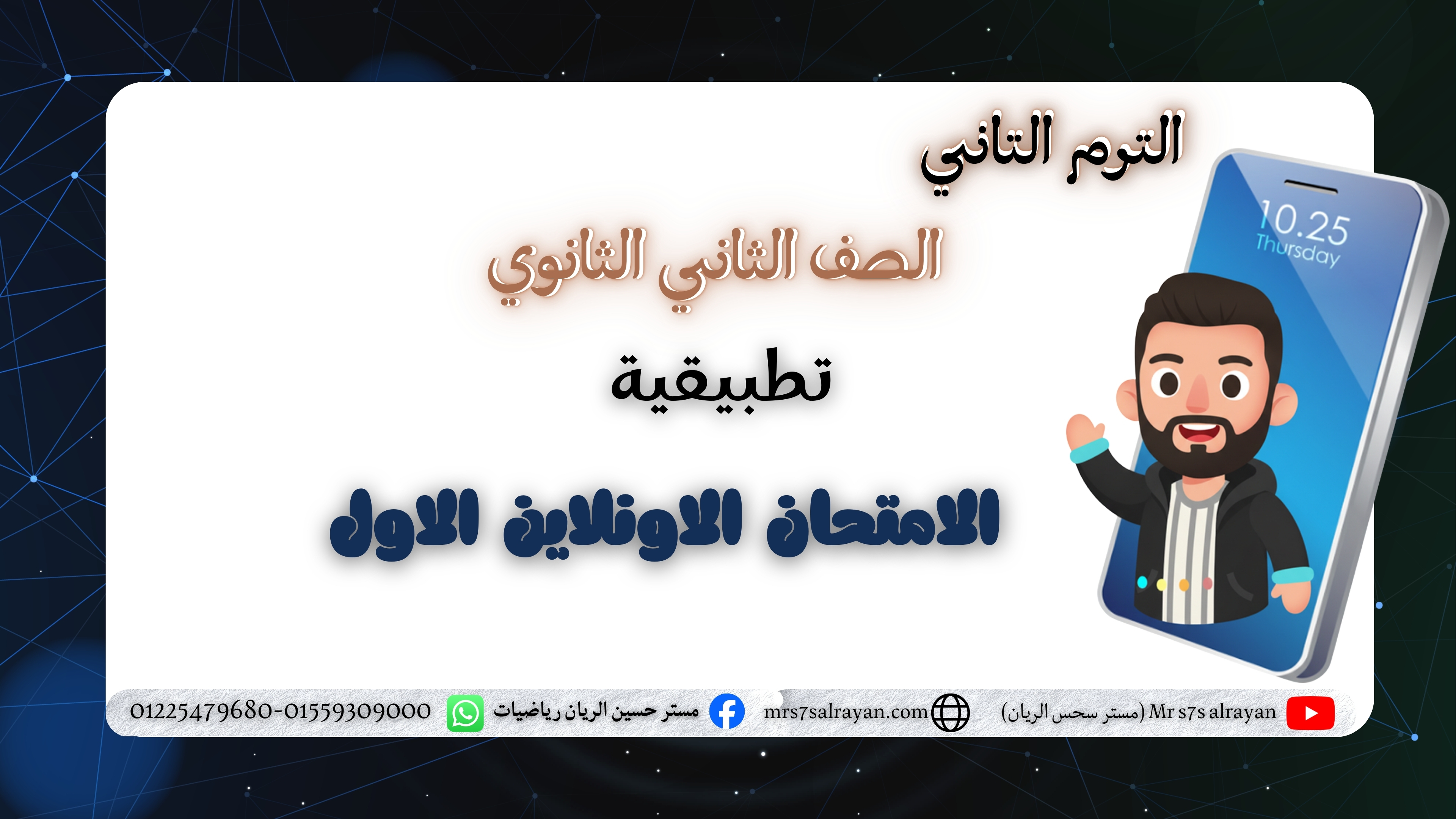 الترم التاني

الصف الثاني الثانوي

تطبيقية

الامتحان الاونلاين الاول

10.25
Thursday

Mr s7s alrayan (مستر سحس الريان) mrs7salrayan.com مستر حسين الريان رياضيات 01225479680-01559309000